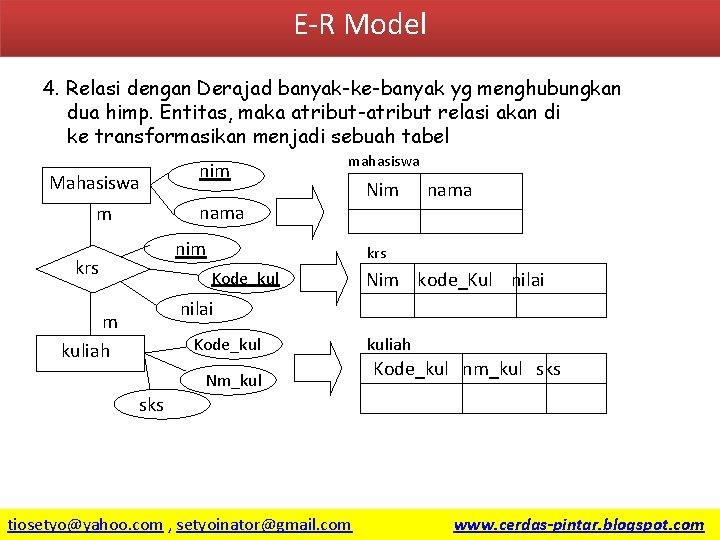 E-R Model

4. Relasi dengan Derajad banyak-ke-banyak yg menghubungkan dua himp. Entitas, maka atribut-atribut relasi akan di ke transformasikan menjadi sebuah tabel

Mahasiswa
nim
nama
m
krs
nim
Kode_kul
nilai
m
kuliah
Kode_kul
Nm_kul
sks

mahasiswa

| Nim | nama |
|---|---|
| | |

krs

| Nim | kode_Kul | nilai |
|---|---|---|
| | | |

kuliah

| Kode_kul | nm_kul | sks |
|---|---|---|
| | | |

tiosetyo@yahoo.com , setyoinator@gmail.com www.cerdas-pintar.blogspot.com